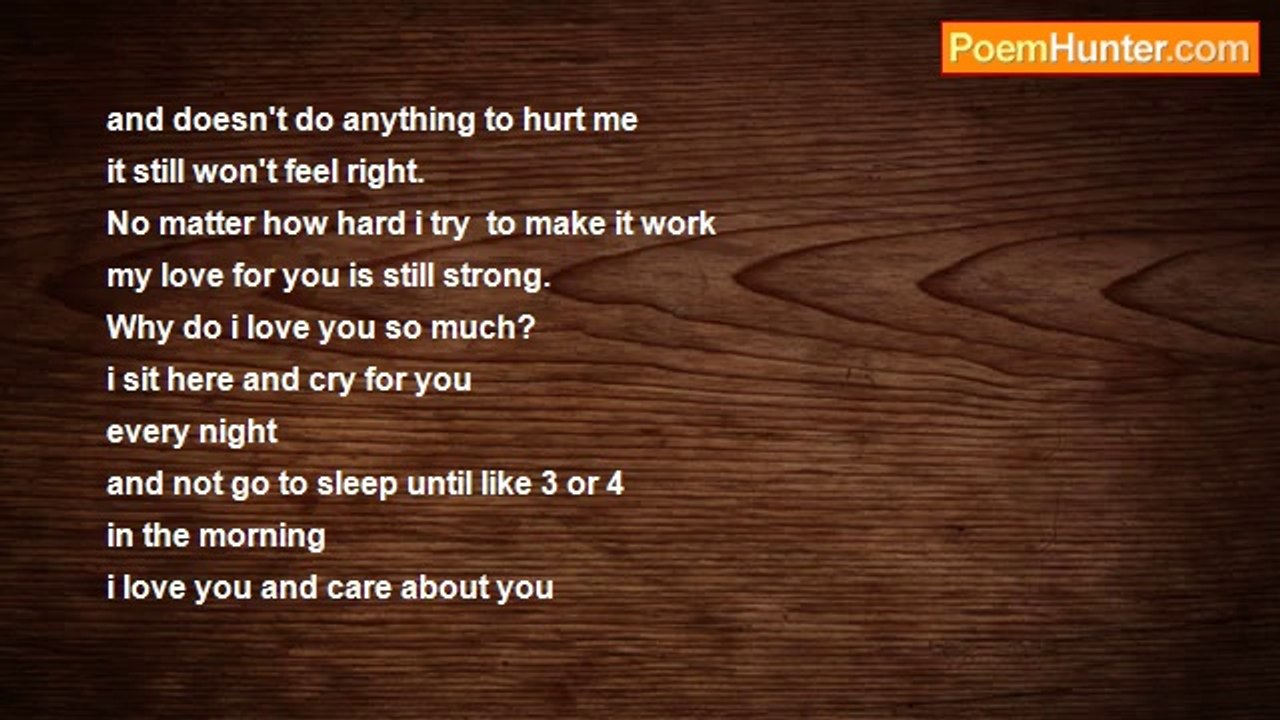 PoemHunter.com

and doesn't do anything to hurt me
it still won't feel right.
No matter how hard i try  to make it work
my love for you is still strong.
Why do i love you so much?
i sit here and cry for you
every night
and not go to sleep until like 3 or 4
in the morning
i love you and care about you